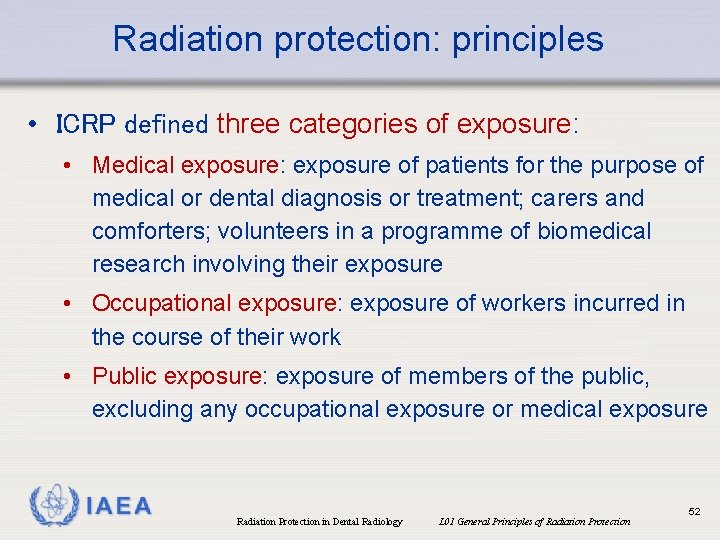 Radiation protection: principles

• ICRP defined three categories of exposure:

• Medical exposure: exposure of patients for the purpose of medical or dental diagnosis or treatment; carers and comforters; volunteers in a programme of biomedical research involving their exposure

• Occupational exposure: exposure of workers incurred in the course of their work

• Public exposure: exposure of members of the public, excluding any occupational exposure or medical exposure

IAEA

Radiation Protection in Dental Radiology

L01 General Principles of Radiation Protection

52